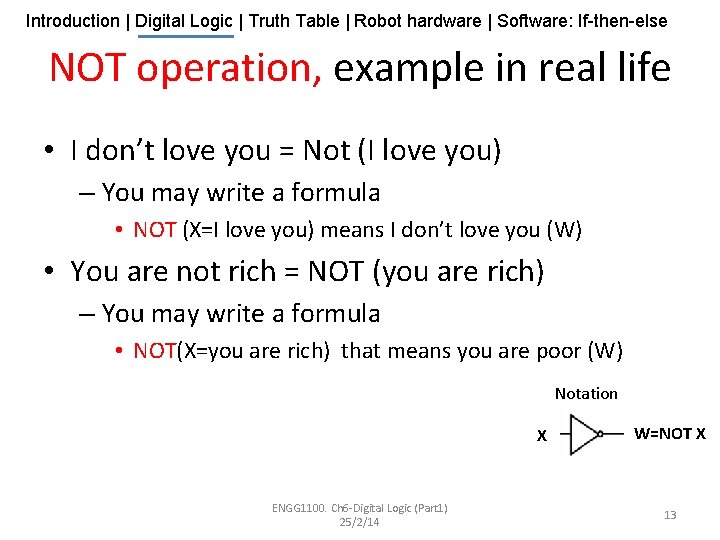 Introduction | Digital Logic | Truth Table | Robot hardware | Software: If-then-else

NOT operation, example in real life

• I don't love you = Not (I love you)
– You may write a formula
• NOT (X=I love you) means I don't love you (W)

• You are not rich = NOT (you are rich)
– You may write a formula
• NOT(X=you are rich) that means you are poor (W)

Notation

X

W=NOT X

ENGG1100. Ch6-Digital Logic (Part1)
25/2/14

13